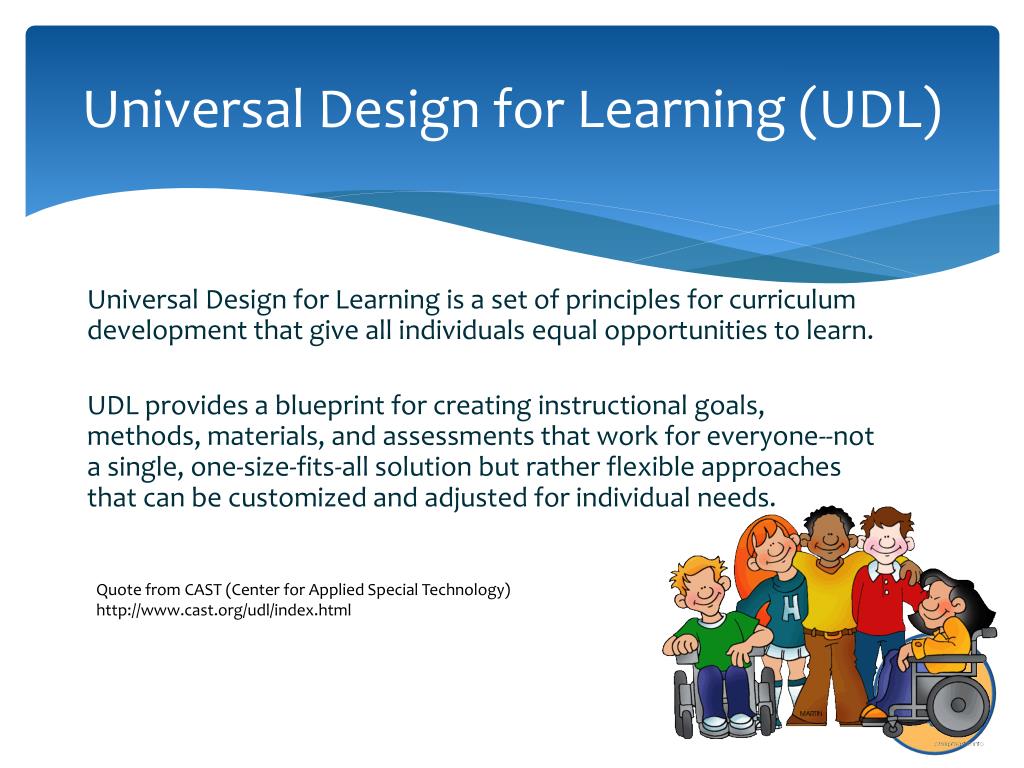 Universal Design for Learning (UDL)

Universal Design for Learning is a set of principles for curriculum development that give all individuals equal opportunities to learn.

UDL provides a blueprint for creating instructional goals, methods, materials, and assessments that work for everyone--not a single, one-size-fits-all solution but rather flexible approaches that can be customized and adjusted for individual needs.

Quote from CAST (Center for Applied Special Technology)
http://www.cast.org/udl/index.html

H

MARTIN